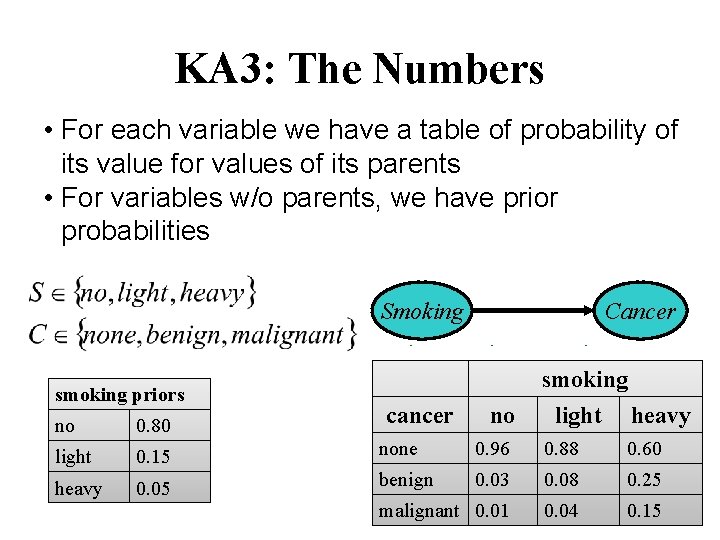 KA3: The Numbers

• For each variable we have a table of probability of its value for values of its parents
• For variables w/o parents, we have prior probabilities

$S \in \{no, light, heavy\}$
$C \in \{none, benign, malignant\}$

Smoking

Cancer

| smoking priors | |
|---|---|
| no | 0.80 |
| light | 0.15 |
| heavy | 0.05 |

| | smoking | | |
|---|---|---|---|
| cancer | no | light | heavy |
| none | 0.96 | 0.88 | 0.60 |
| benign | 0.03 | 0.08 | 0.25 |
| malignant | 0.01 | 0.04 | 0.15 |